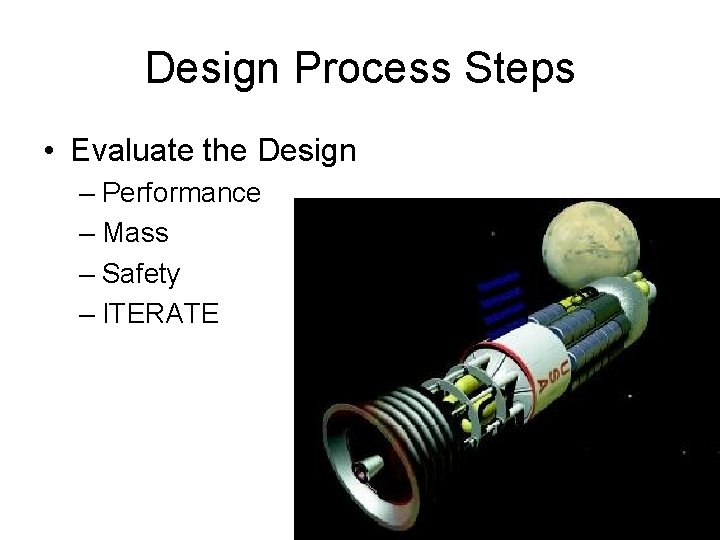 Design Process Steps

• Evaluate the Design
– Performance
– Mass
– Safety
– ITERATE

USA